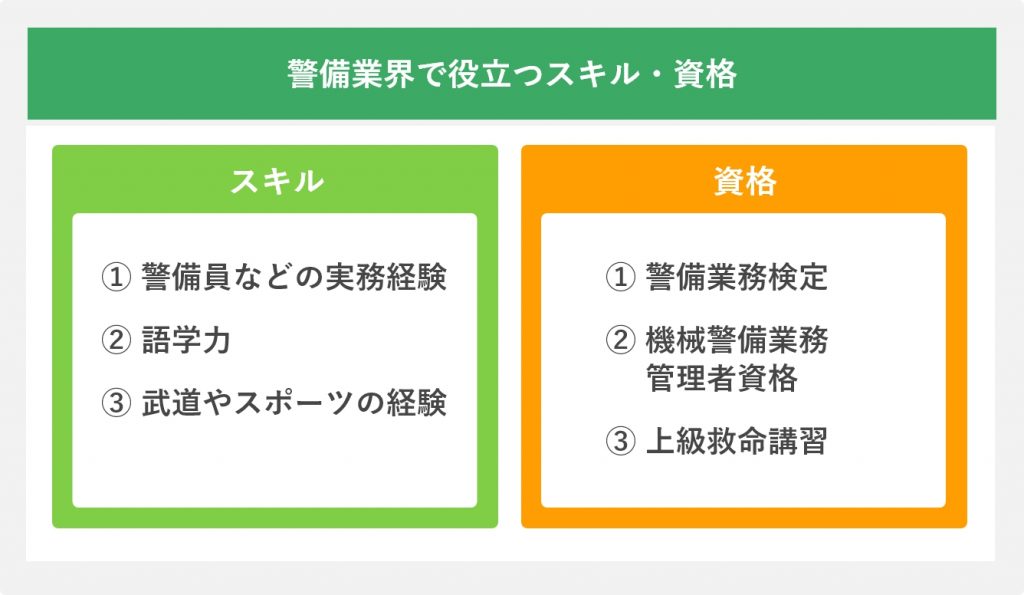 警備業界で役立つスキル・資格

スキル

① 警備員などの実務経験

② 語学力

③ 武道やスポーツの経験

資格

① 警備業務検定

② 機械警備業務管理者資格

③ 上級救命講習